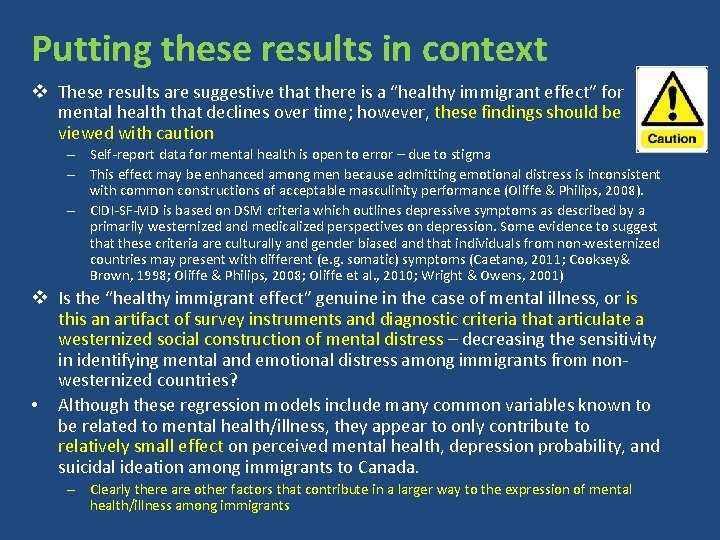 Putting these results in context

Caution

❖ These results are suggestive that there is a "healthy immigrant effect" for mental health that declines over time; however, these findings should be viewed with caution

– Self-report data for mental health is open to error – due to stigma

– This effect may be enhanced among men because admitting emotional distress is inconsistent with common constructions of acceptable masculinity performance (Oliffe & Philips, 2008).

– CIDI-SF-MD is based on DSM criteria which outlines depressive symptoms as described by a primarily westernized and medicalized perspectives on depression. Some evidence to suggest that these criteria are culturally and gender biased and that individuals from non-westernized countries may present with different (e.g. somatic) symptoms (Caetano, 2011; Cooksey& Brown, 1998; Oliffe & Philips, 2008; Oliffe et al., 2010; Wright & Owens, 2001)

❖ Is the "healthy immigrant effect" genuine in the case of mental illness, or is this an artifact of survey instruments and diagnostic criteria that articulate a westernized social construction of mental distress – decreasing the sensitivity in identifying mental and emotional distress among immigrants from non-westernized countries?

• Although these regression models include many common variables known to be related to mental health/illness, they appear to only contribute to relatively small effect on perceived mental health, depression probability, and suicidal ideation among immigrants to Canada.

– Clearly there are other factors that contribute in a larger way to the expression of mental health/illness among immigrants